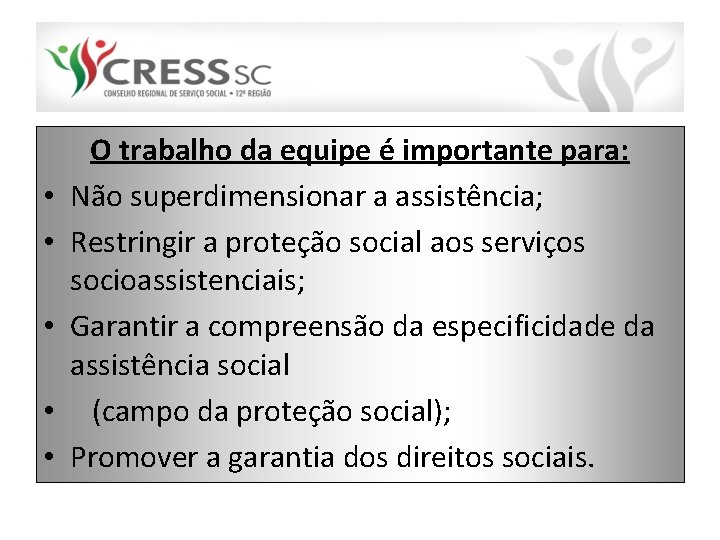 CRESS SC
CONSELHO REGIONAL DE SERVIÇO SOCIAL • 12ª REGIÃO

O trabalho da equipe é importante para:

• Não superdimensionar a assistência;
• Restringir a proteção social aos serviços socioassistenciais;
• Garantir a compreensão da especificidade da assistência social
• (campo da proteção social);
• Promover a garantia dos direitos sociais.